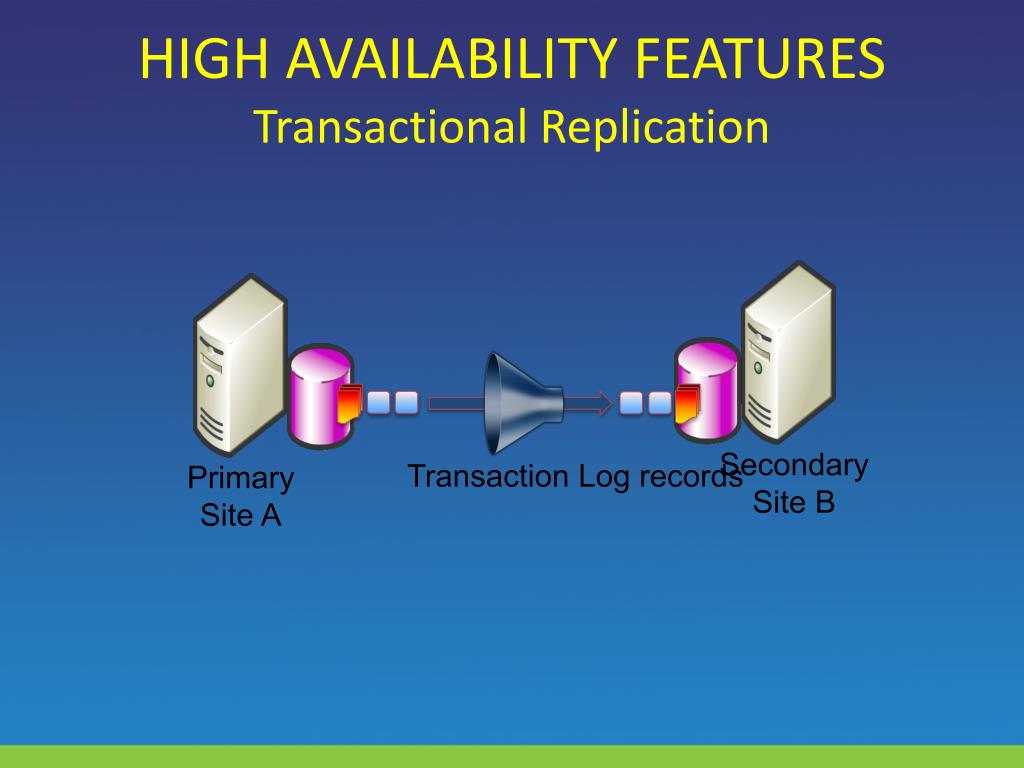 HIGH AVAILABILITY FEATURES
Transactional Replication

Primary
Site A

Transaction Log records

Secondary
Site B